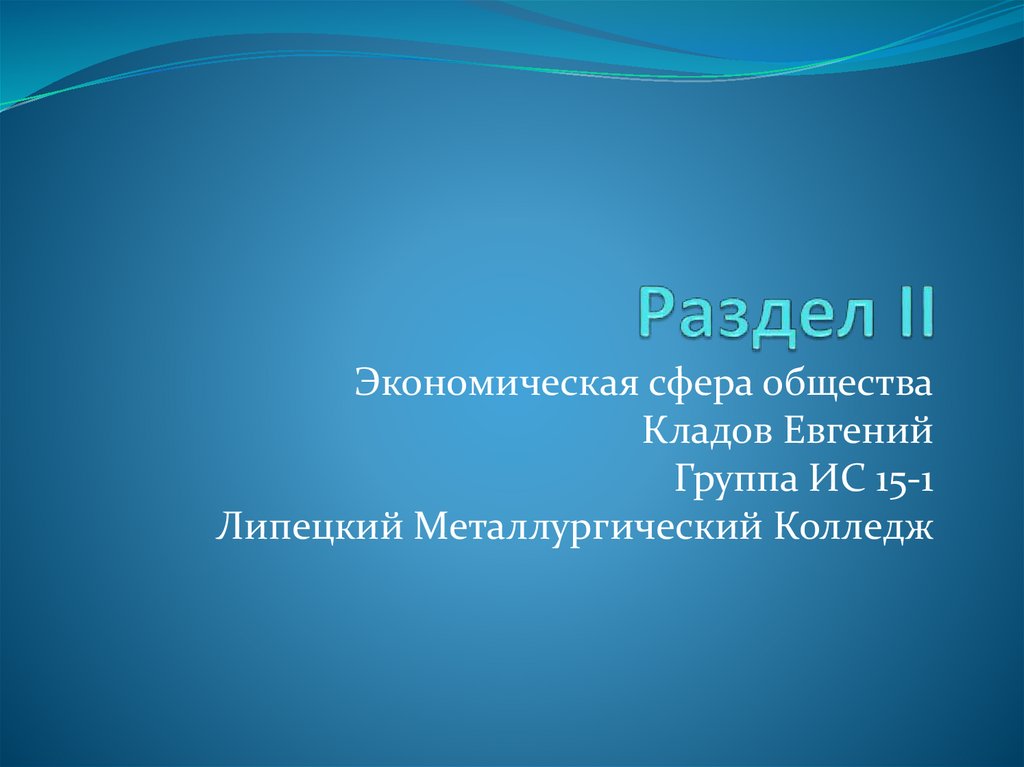 Раздел II

Экономическая сфера общества
Кладов Евгений
Группа ИС 15-1
Липецкий Металлургический Колледж